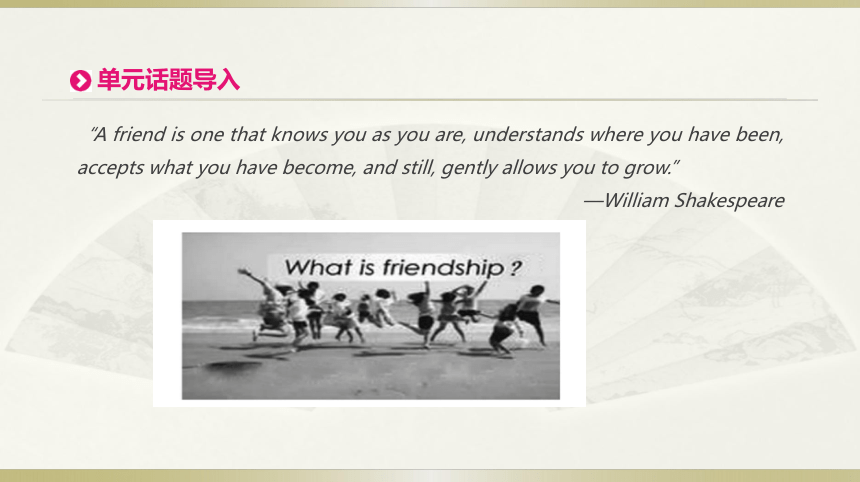 单元话题导入

"A friend is one that knows you as you are, understands where you have been, accepts what you have become, and still, gently allows you to grow."

—William Shakespeare

What is friendship ?